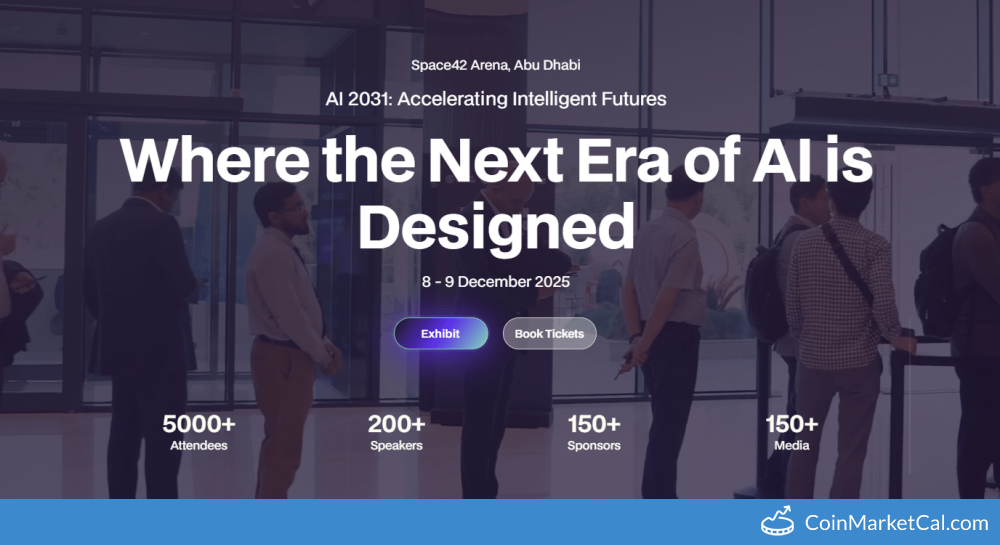 Space42 Arena, Abu Dhabi

AI 2031: Accelerating Intelligent Futures

Where the Next Era of AI is Designed

8 - 9 December 2025

Exhibit

Book Tickets

5000+
Attendees

200+
Speakers

150+
Sponsors

150+
Media

CoinMarketCal.com